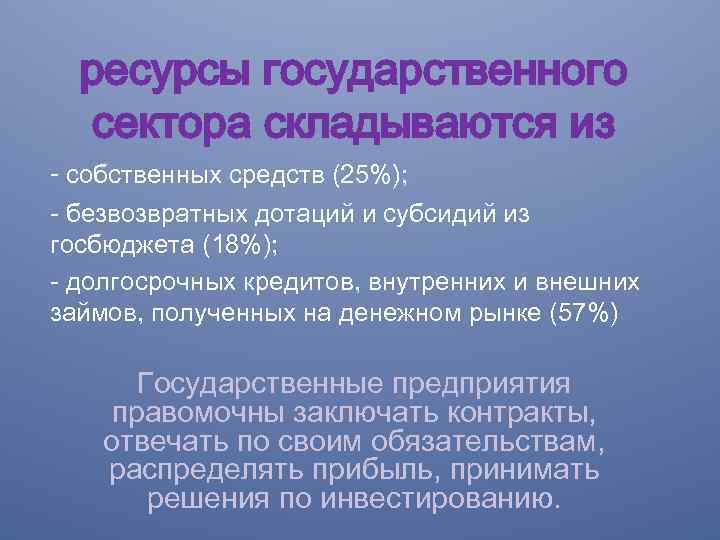 ресурсы государственного сектора складываются из

- собственных средств (25%);

- безвозвратных дотаций и субсидий из госбюджета (18%);

- долгосрочных кредитов, внутренних и внешних займов, полученных на денежном рынке (57%)

Государственные предприятия правомочны заключать контракты, отвечать по своим обязательствам, распределять прибыль, принимать решения по инвестированию.